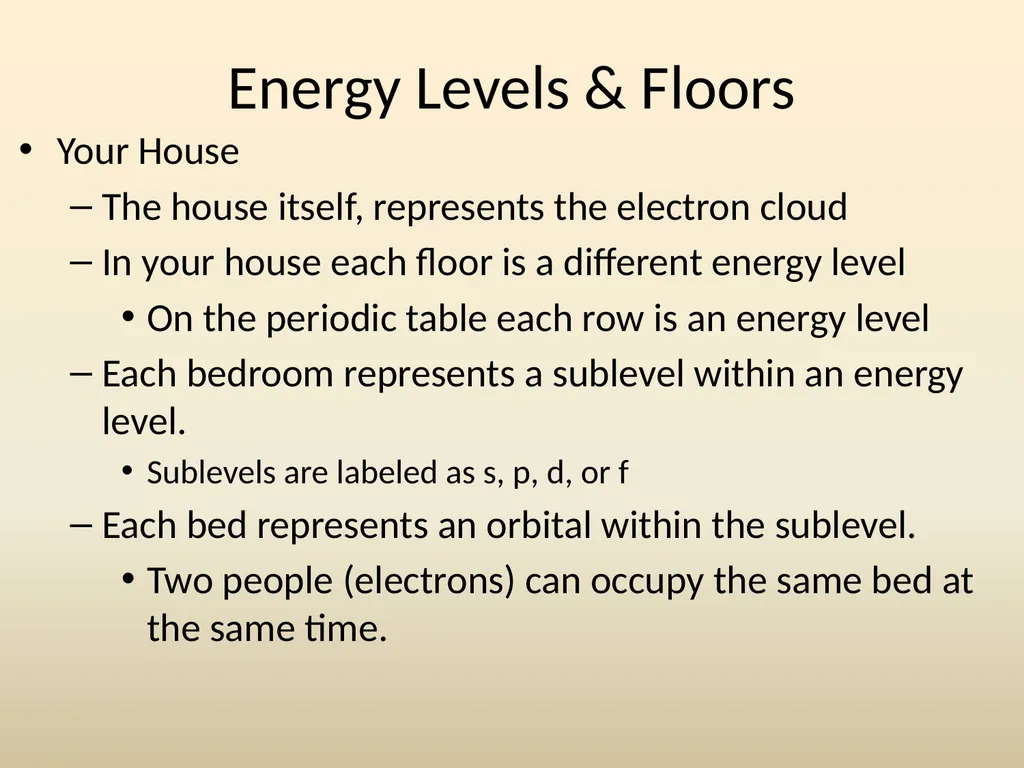 Energy Levels & Floors

• Your House
  – The house itself, represents the electron cloud
  – In your house each floor is a different energy level
    • On the periodic table each row is an energy level
  – Each bedroom represents a sublevel within an energy level.
    • Sublevels are labeled as s, p, d, or f
  – Each bed represents an orbital within the sublevel.
    • Two people (electrons) can occupy the same bed at the same time.